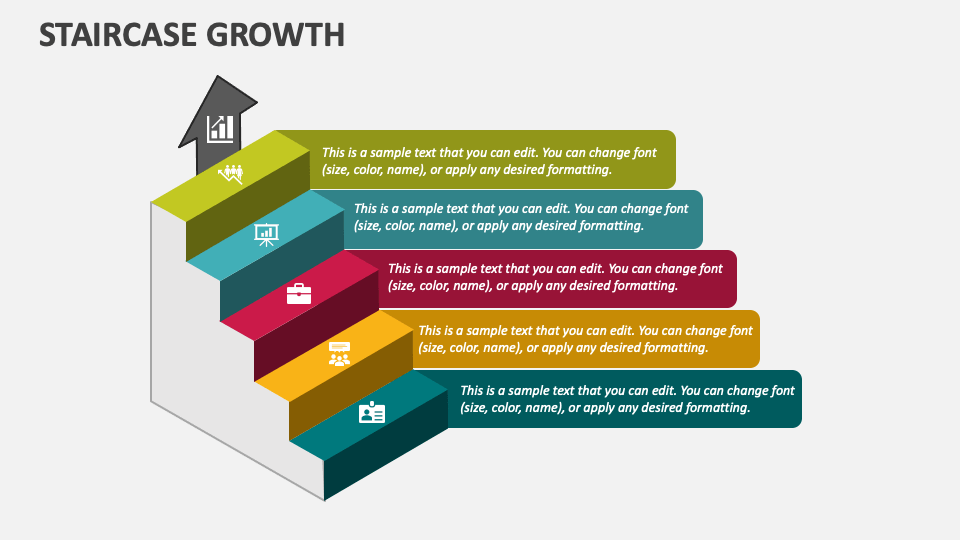 STAIRCASE GROWTH

This is a sample text that you can edit. You can change font (size, color, name), or apply any desired formatting.

This is a sample text that you can edit. You can change font (size, color, name), or apply any desired formatting.

This is a sample text that you can edit. You can change font (size, color, name), or apply any desired formatting.

This is a sample text that you can edit. You can change font (size, color, name), or apply any desired formatting.

This is a sample text that you can edit. You can change font (size, color, name), or apply any desired formatting.